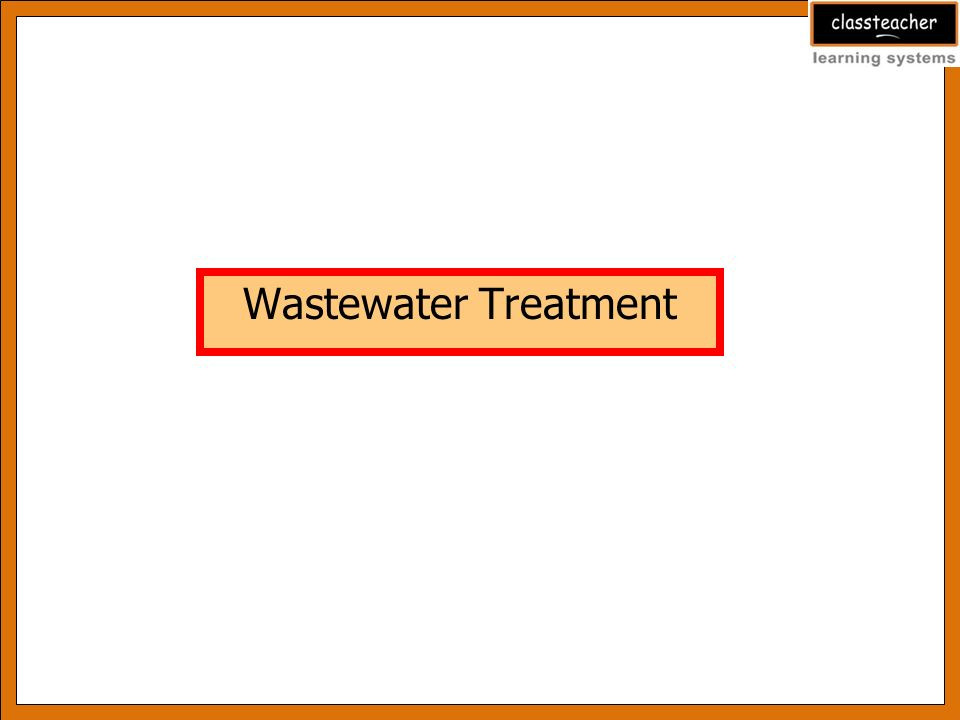 classteacher
learning systems

Wastewater Treatment